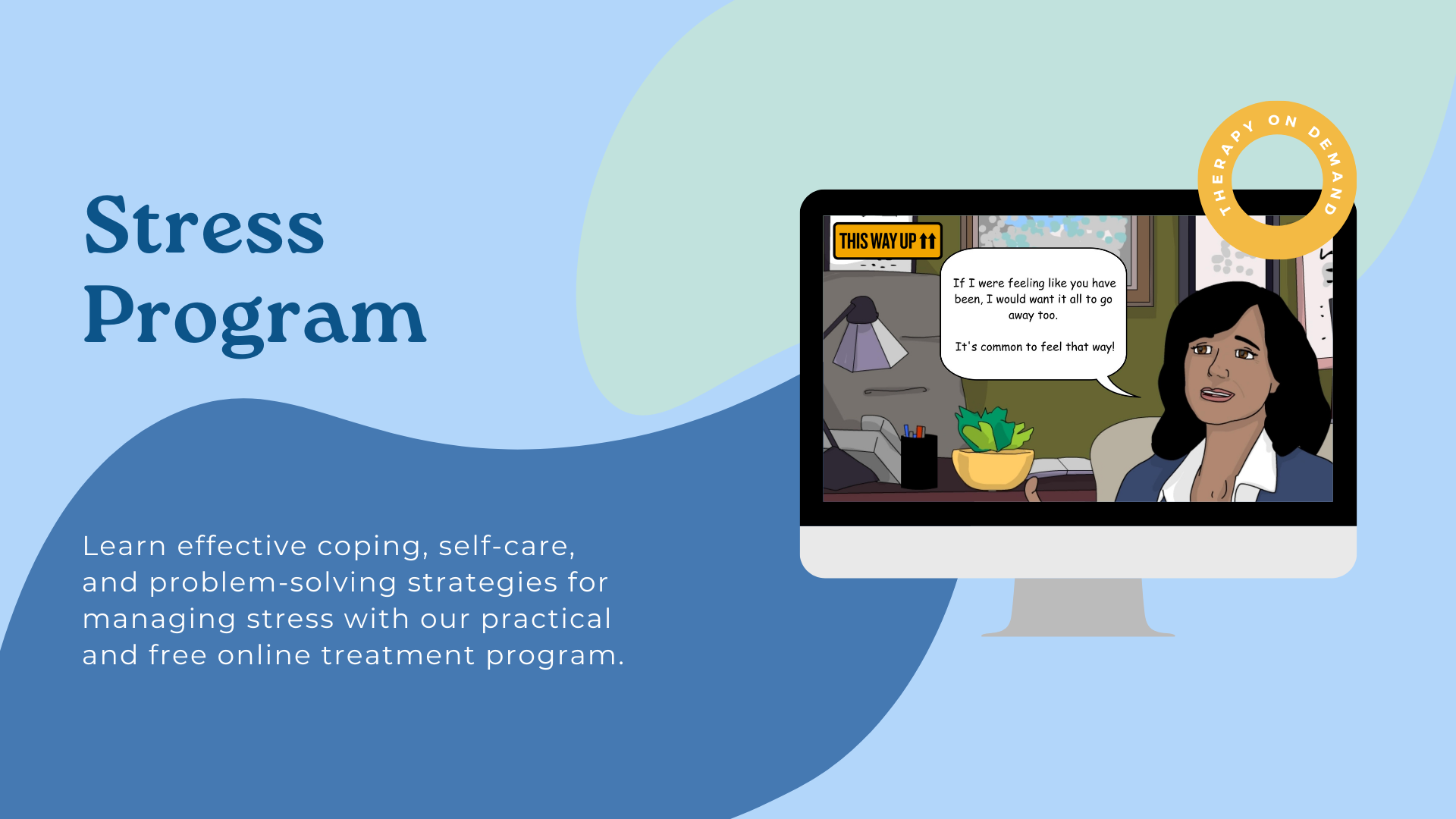 Stress Program

Learn effective coping, self-care, and problem-solving strategies for managing stress with our practical and free online treatment program.

THERAPY ON DEMAND

THIS WAY UP

If I were feeling like you have been, I would want it all to go away too.

It's common to feel that way!